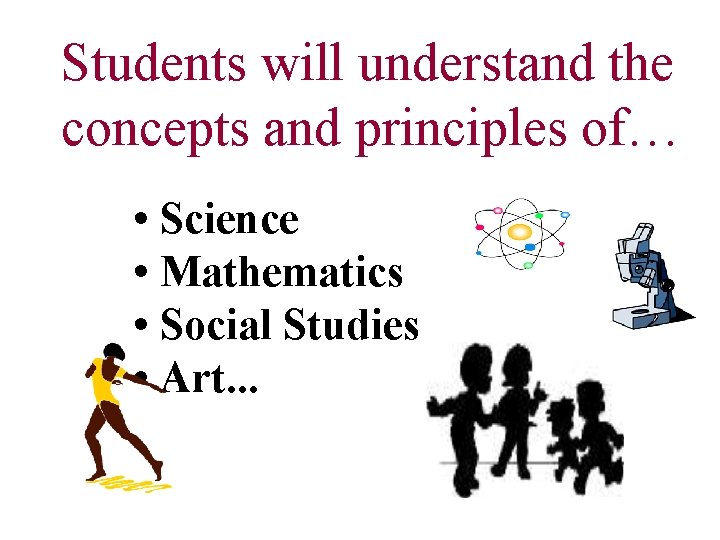 Students will understand the concepts and principles of…

• Science
• Mathematics
• Social Studies
• Art...